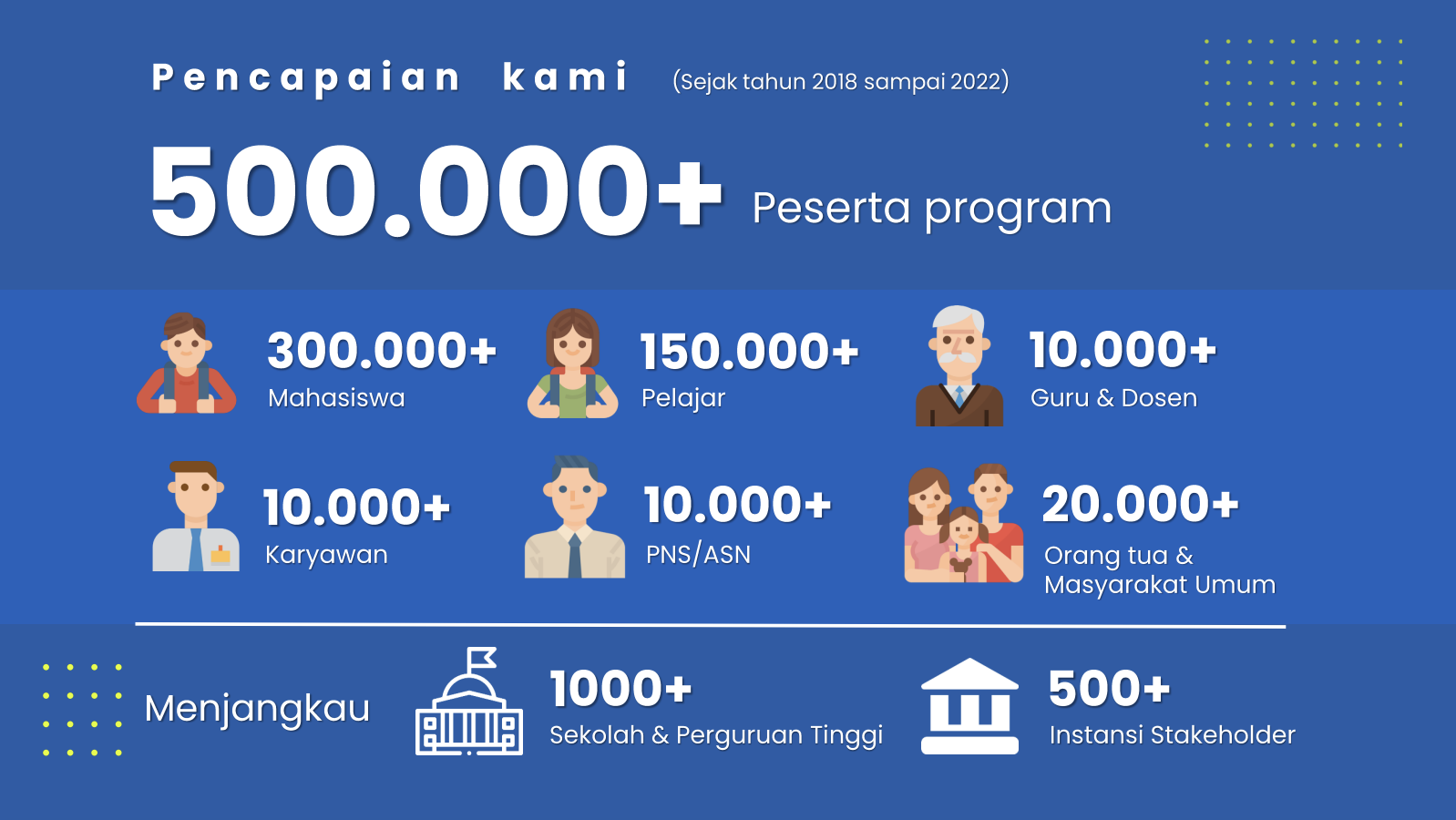 Pencapaian kami (Sejak tahun 2018 sampai 2022)

500.000+ Peserta program

300.000+
Mahasiswa

150.000+
Pelajar

10.000+
Guru & Dosen

10.000+
Karyawan

10.000+
PNS/ASN

20.000+
Orang tua & Masyarakat Umum

Menjangkau

1000+
Sekolah & Perguruan Tinggi

500+
Instansi Stakeholder